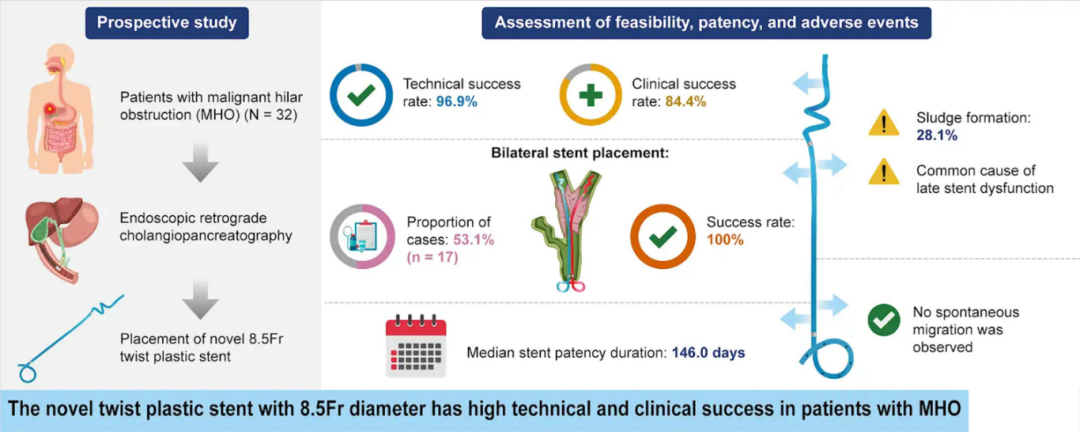 Prospective study

Patients with malignant hilar obstruction (MHO) (N = 32)

Endoscopic retrograde cholangiopancreatography

Placement of novel 8.5Fr twist plastic stent

Assessment of feasibility, patency, and adverse events

Technical success rate: 96.9%

Clinical success rate: 84.4%

Bilateral stent placement:

Proportion of cases: 53.1% (n = 17)

Success rate: 100%

Median stent patency duration: 146.0 days

Sludge formation: 28.1%

Common cause of late stent dysfunction

No spontaneous migration was observed

The novel twist plastic stent with 8.5Fr diameter has high technical and clinical success in patients with MHO